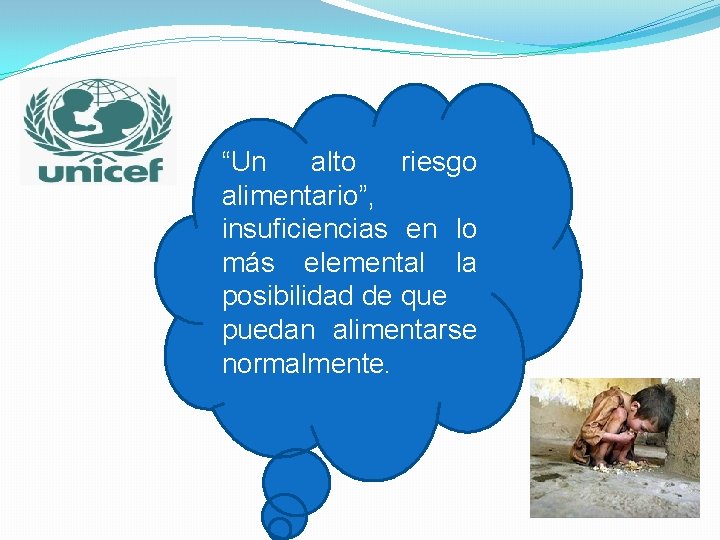 unicef

“Un alto riesgo alimentario”, insuficiencias en lo más elemental la posibilidad de que puedan alimentarse normalmente.